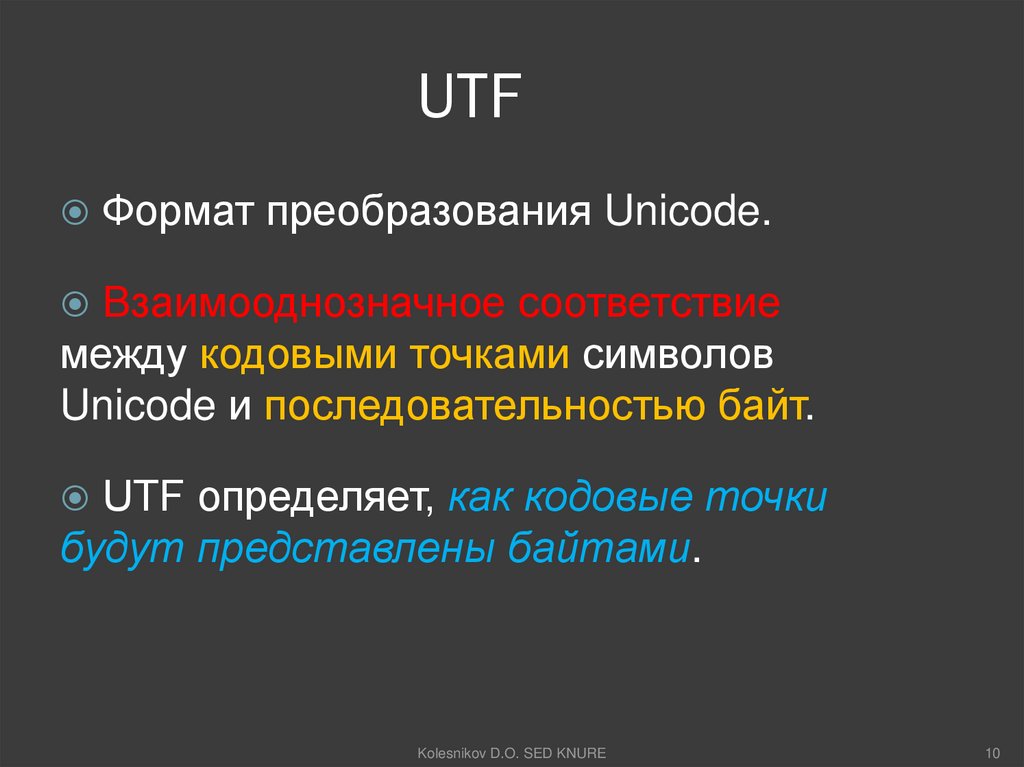 UTF

Формат преобразования Unicode.

Взаимооднозначное соответствие между кодовыми точками символов Unicode и последовательностью байт.

UTF определяет, как кодовые точки будут представлены байтами.

Kolesnikov D.O. SED KNURE

10